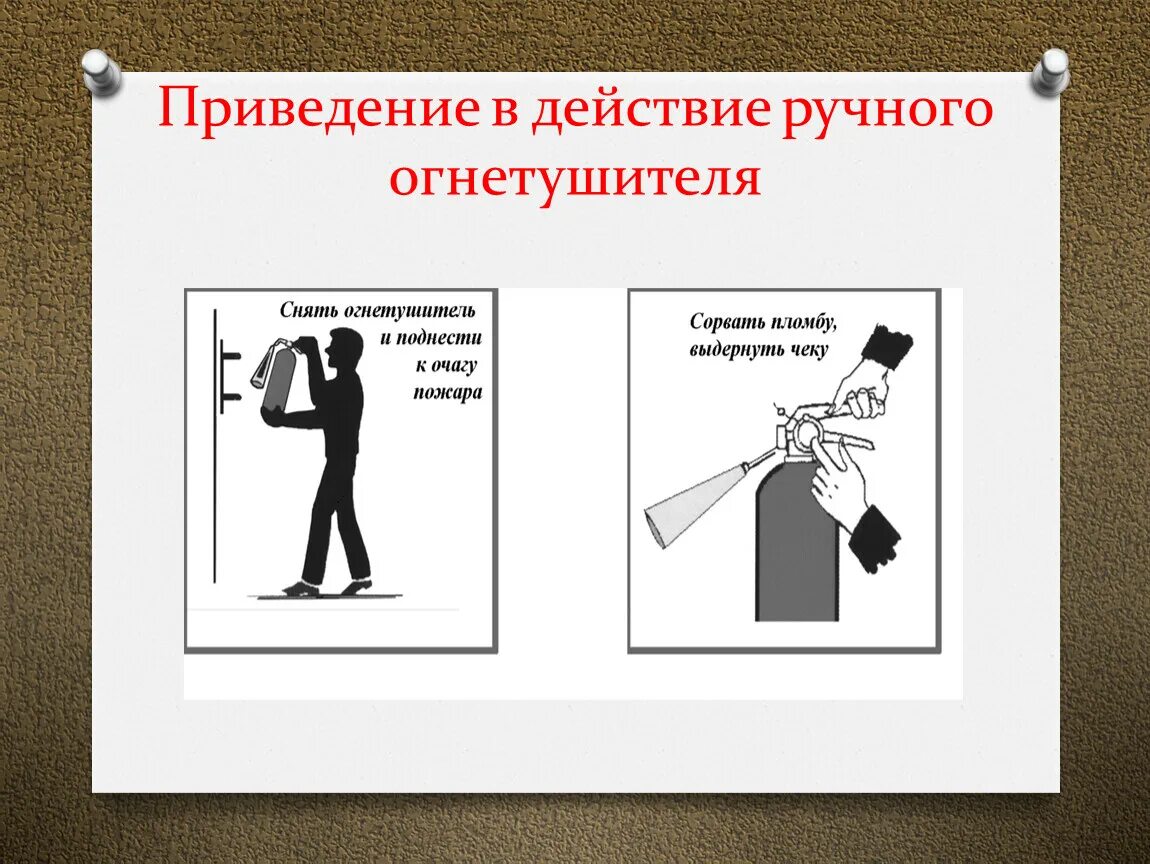 Приведение в действие ручного огнетушителя

Снять огнетушитель и поднести к очагу пожара

Сорвать пломбу, выдернуть чеку